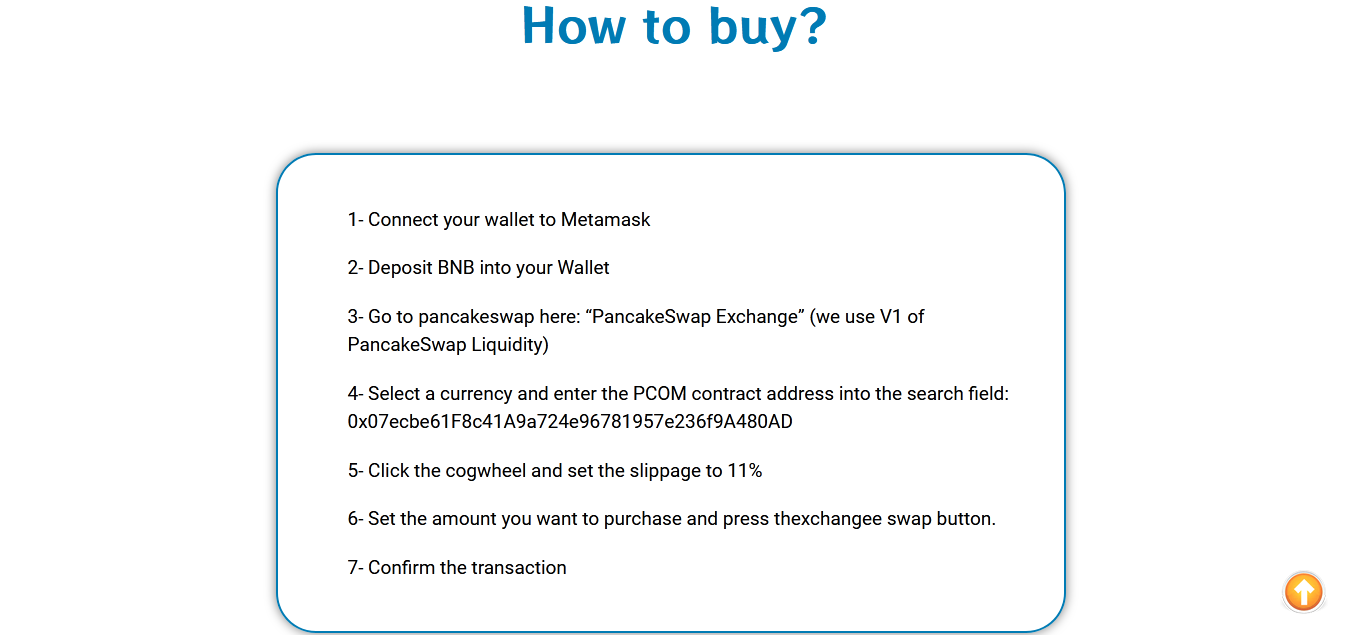 How to buy?

1- Connect your wallet to Metamask

2- Deposit BNB into your Wallet

3- Go to pancakeswap here: “PancakeSwap Exchange” (we use V1 of PancakeSwap Liquidity)

4- Select a currency and enter the PCOM contract address into the search field: 0x07ecbe61F8c41A9a724e96781957e236f9A480AD

5- Click the cogwheel and set the slippage to 11%

6- Set the amount you want to purchase and press thexchangee swap button.

7- Confirm the transaction